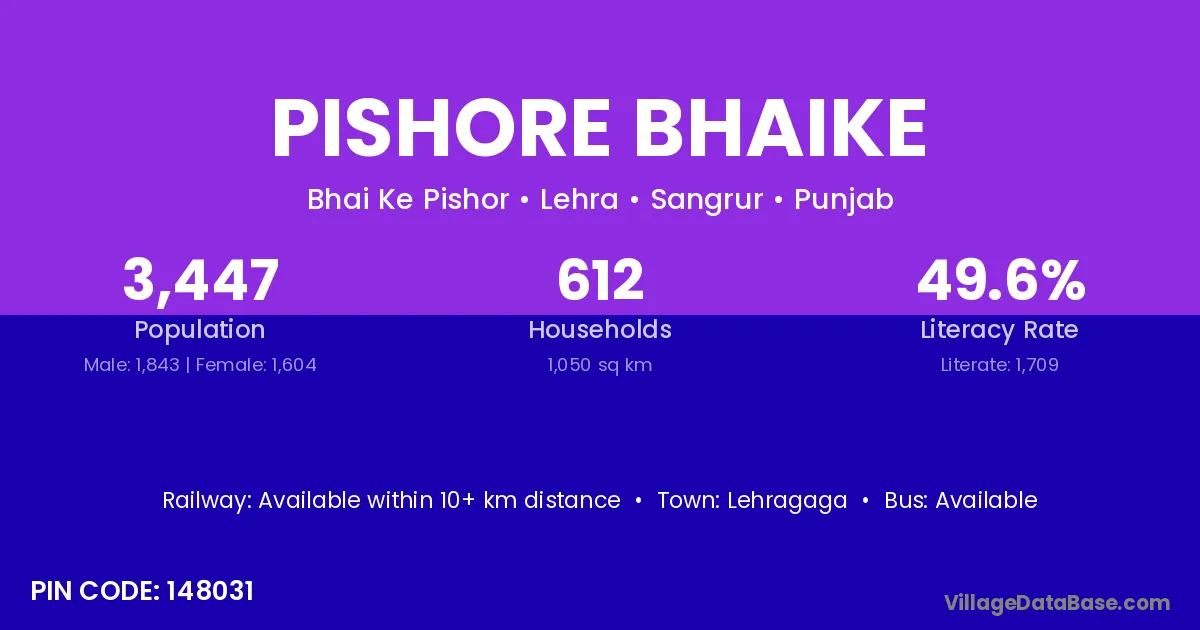 PISHORE BHAIKE

Bhai Ke Pishor • Lehra • Sangrur • Punjab

3,447
Population
Male: 1,843 | Female: 1,604

612
Households
1,050 sq km

49.6%
Literacy Rate
Literate: 1,709

Railway: Available within 10+ km distance • Town: Lehragaga • Bus: Available

PIN CODE: 148031

VillageDataBase.com